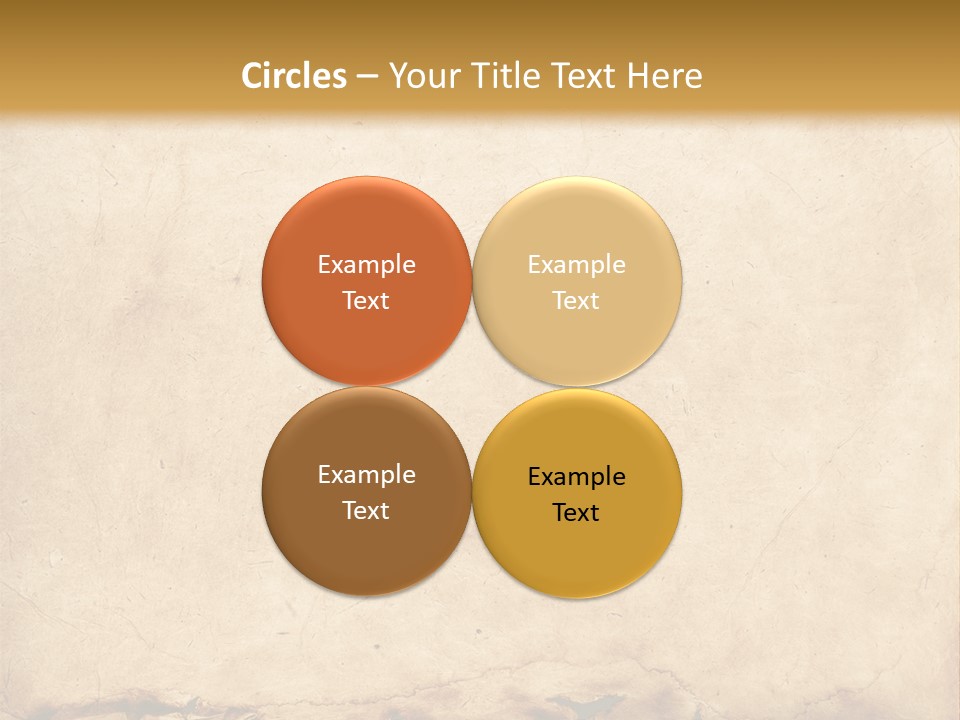 Circles – Your Title Text Here

Example Text

Example Text

Example Text

Example Text